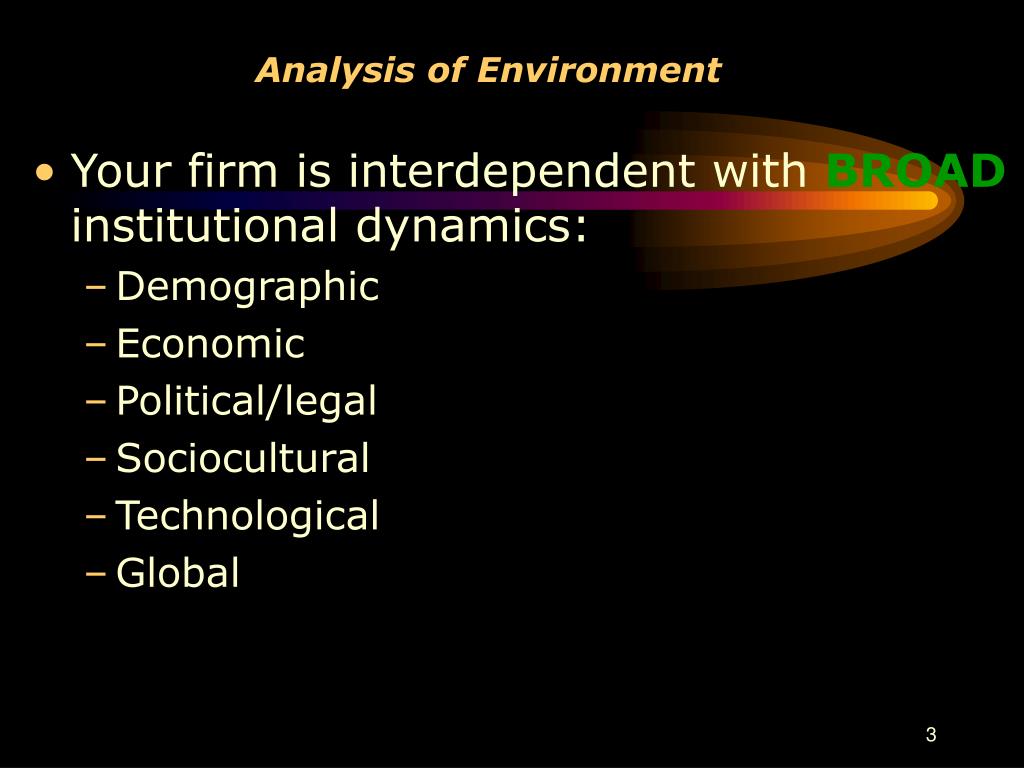 Analysis of Environment

• Your firm is interdependent with BROAD institutional dynamics:
– Demographic
– Economic
– Political/legal
– Sociocultural
– Technological
– Global

3